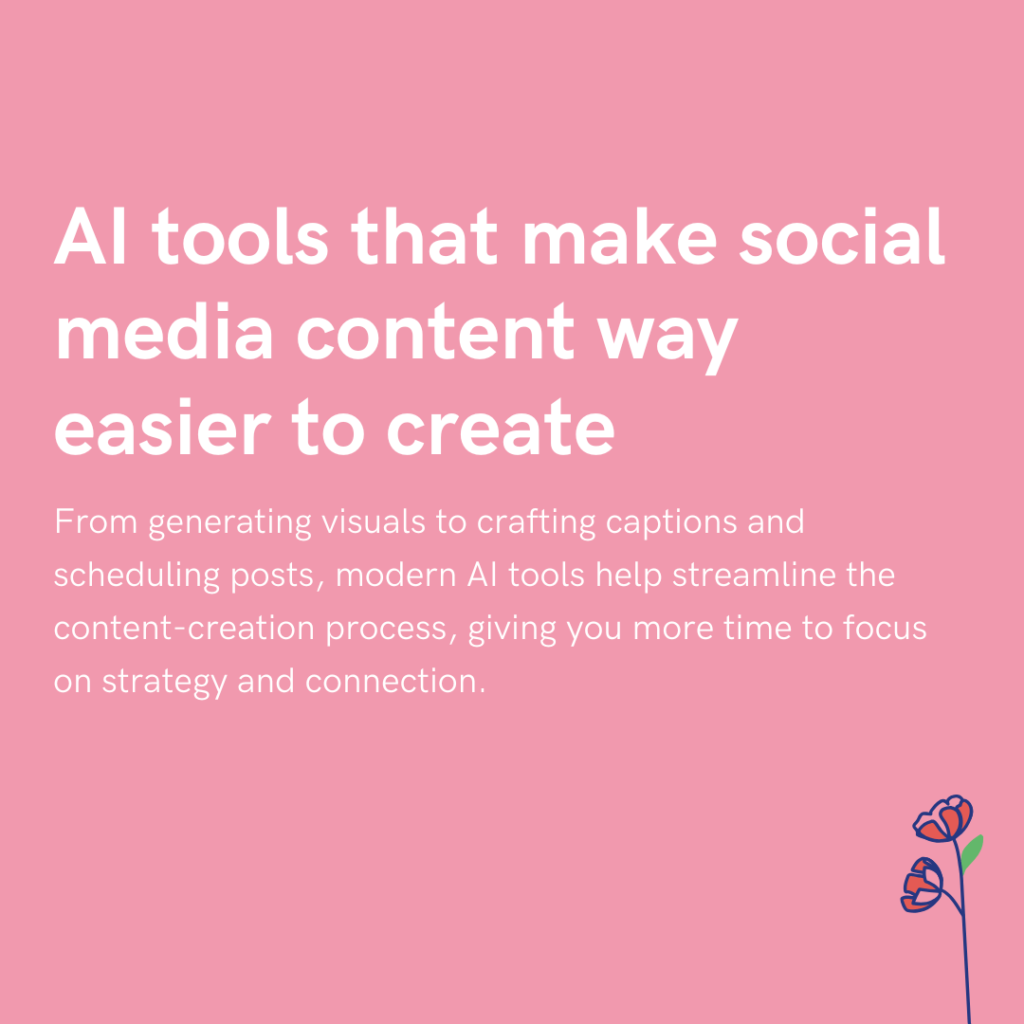 AI tools that make social media content way easier to create

From generating visuals to crafting captions and scheduling posts, modern AI tools help streamline the content-creation process, giving you more time to focus on strategy and connection.